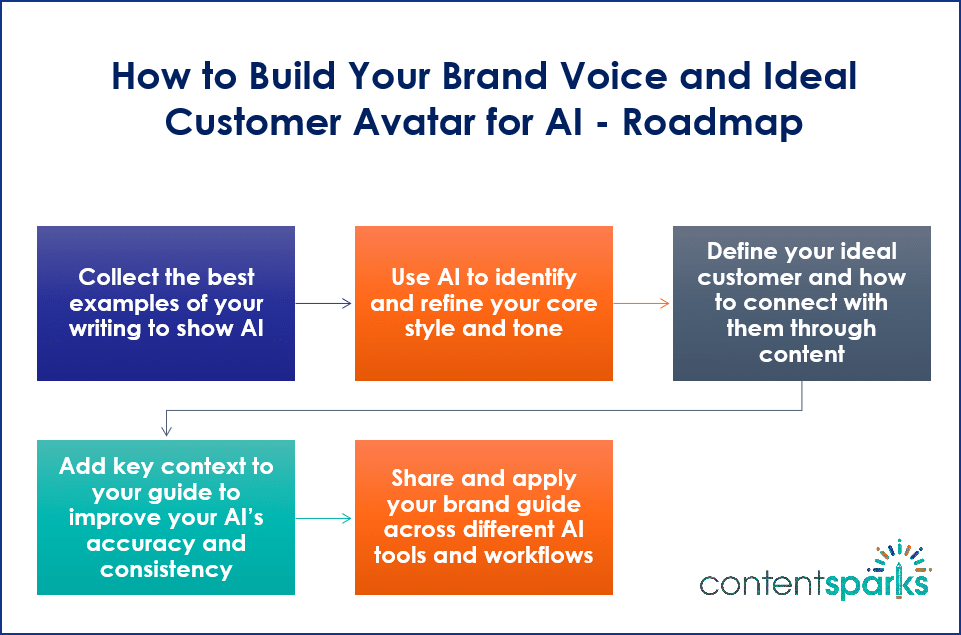 How to Build Your Brand Voice and Ideal Customer Avatar for AI - Roadmap

Collect the best examples of your writing to show AI

Use AI to identify and refine your core style and tone

Define your ideal customer and how to connect with them through content

Add key context to your guide to improve your AI's accuracy and consistency

Share and apply your brand guide across different AI tools and workflows

contentsparks